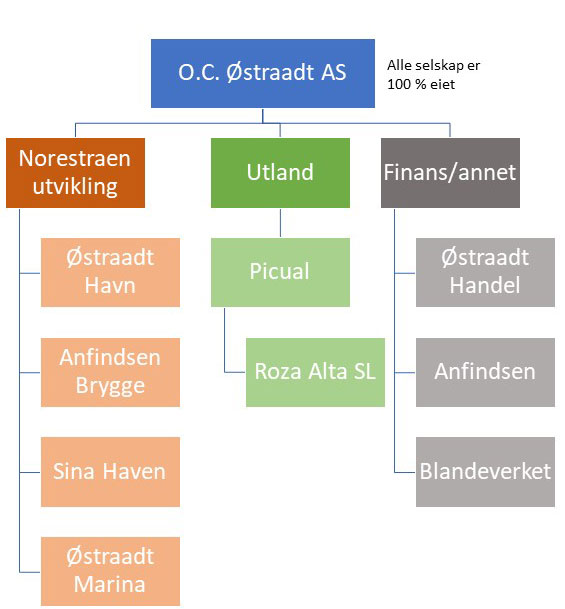 O.C. Østraadt AS

Alle selskap er 100 % eiet

Norestraen utvikling

Østraadt Havn

Anfindsen Brygge

Sina Haven

Østraadt Marina

Utland

Picual

Roza Alta SL

Finans/annet

Østraadt Handel

Anfindsen

Blandeverket